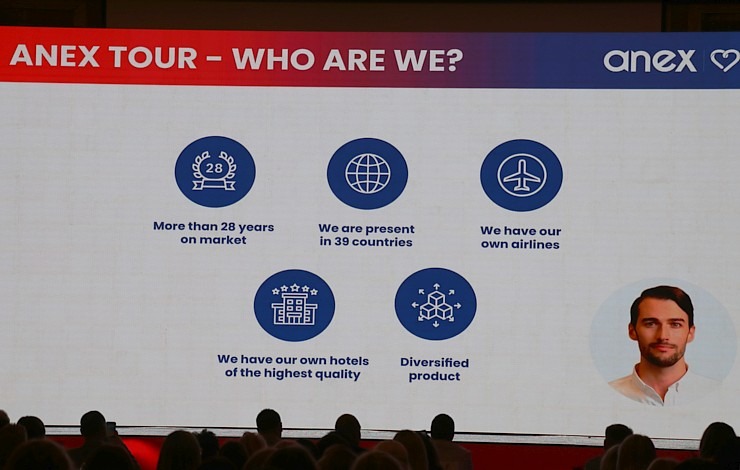 ANEX TOUR – WHO ARE WE?

anex

28

More than 28 years on market

We are present in 39 countries

We have our own airlines

We have our own hotels of the highest quality

Diversified product